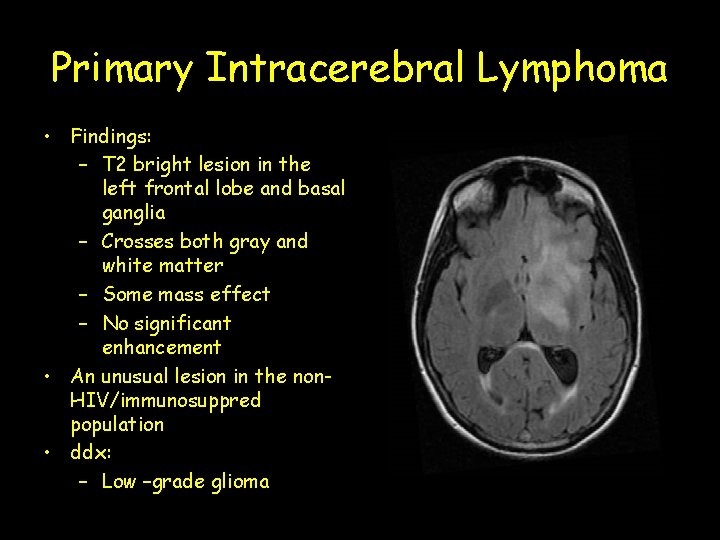 Primary Intracerebral Lymphoma

• Findings:
– T2 bright lesion in the left frontal lobe and basal ganglia
– Crosses both gray and white matter
– Some mass effect
– No significant enhancement
• An unusual lesion in the non-HIV/immunosuppred population
• ddx:
– Low –grade glioma